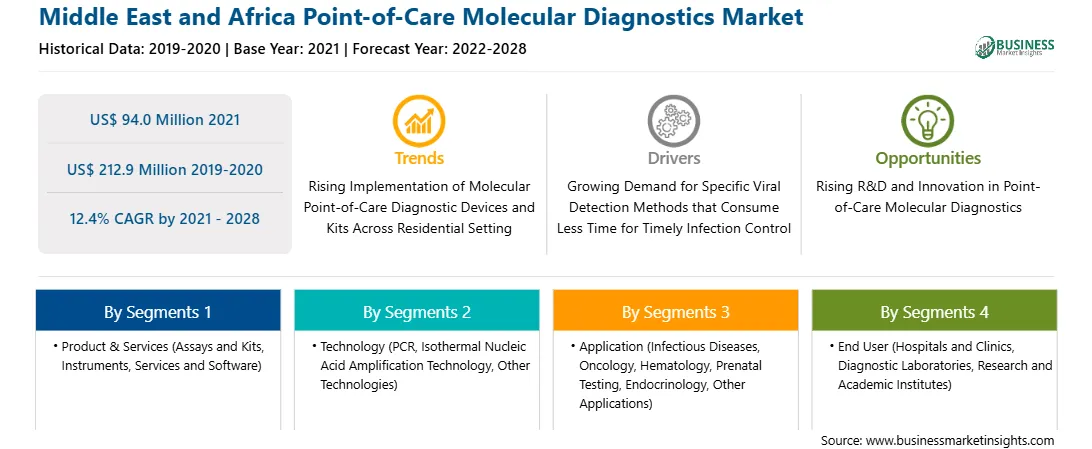 Middle East and Africa Point-of-Care Molecular Diagnostics Market

Historical Data: 2019-2020 | Base Year: 2021 | Forecast Year: 2022-2028

BUSINESS Market Insights

US$ 94.0 Million 2021

US$ 212.9 Million 2019-2020

12.4% CAGR by 2021 - 2028

Trends

Rising Implementation of Molecular Point-of-Care Diagnostic Devices and Kits Across Residential Setting

Drivers

Growing Demand for Specific Viral Detection Methods that Consume Less Time for Timely Infection Control

Opportunities

Rising R&D and Innovation in Point-of-Care Molecular Diagnostics

By Segments 1

• Product & Services (Assays and Kits, Instruments, Services and Software)

By Segments 2

• Technology (PCR, Isothermal Nucleic Acid Amplification Technology, Other Technologies)

By Segments 3

• Application (Infectious Diseases, Oncology, Hematology, Prenatal Testing, Endocrinology, Other Applications)

By Segments 4

• End User (Hospitals and Clinics, Diagnostic Laboratories, Research and Academic Institutes)

Source: www.businessmarketinsights.com